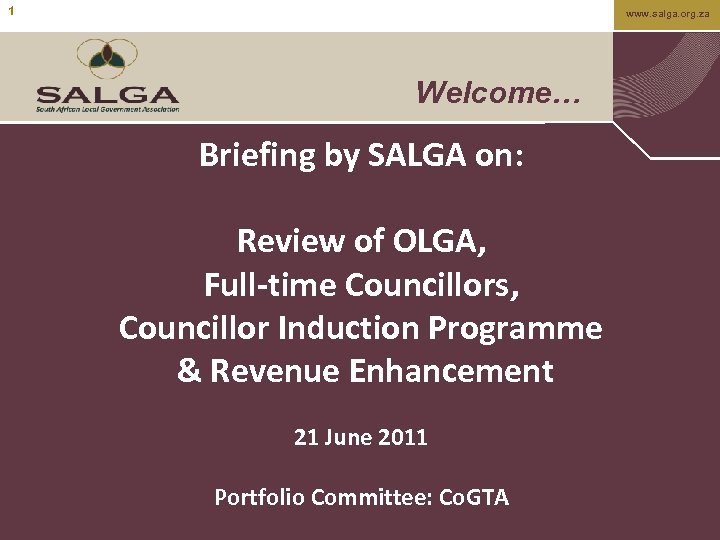 1

www.salga.org.za

SALGA
South African Local Government Association

Welcome…

Briefing by SALGA on:

Review of OLGA,
Full-time Councillors,
Councillor Induction Programme
& Revenue Enhancement

21 June 2011

Portfolio Committee: CoGTA